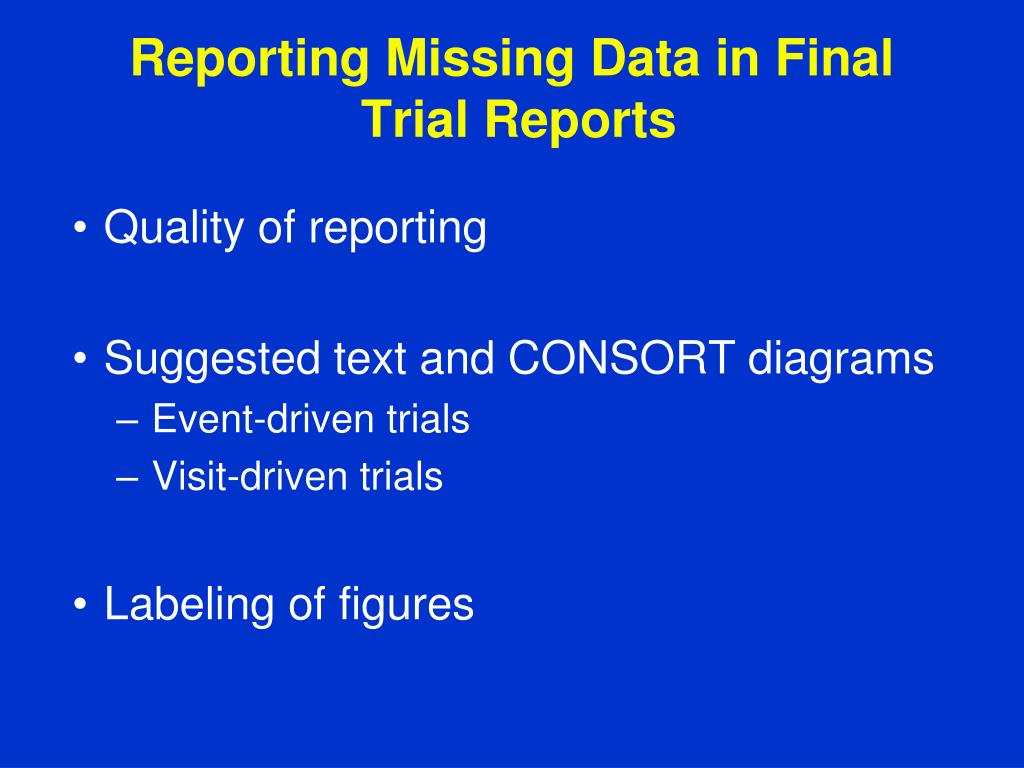 Reporting Missing Data in Final Trial Reports

• Quality of reporting

• Suggested text and CONSORT diagrams
– Event-driven trials
– Visit-driven trials

• Labeling of figures